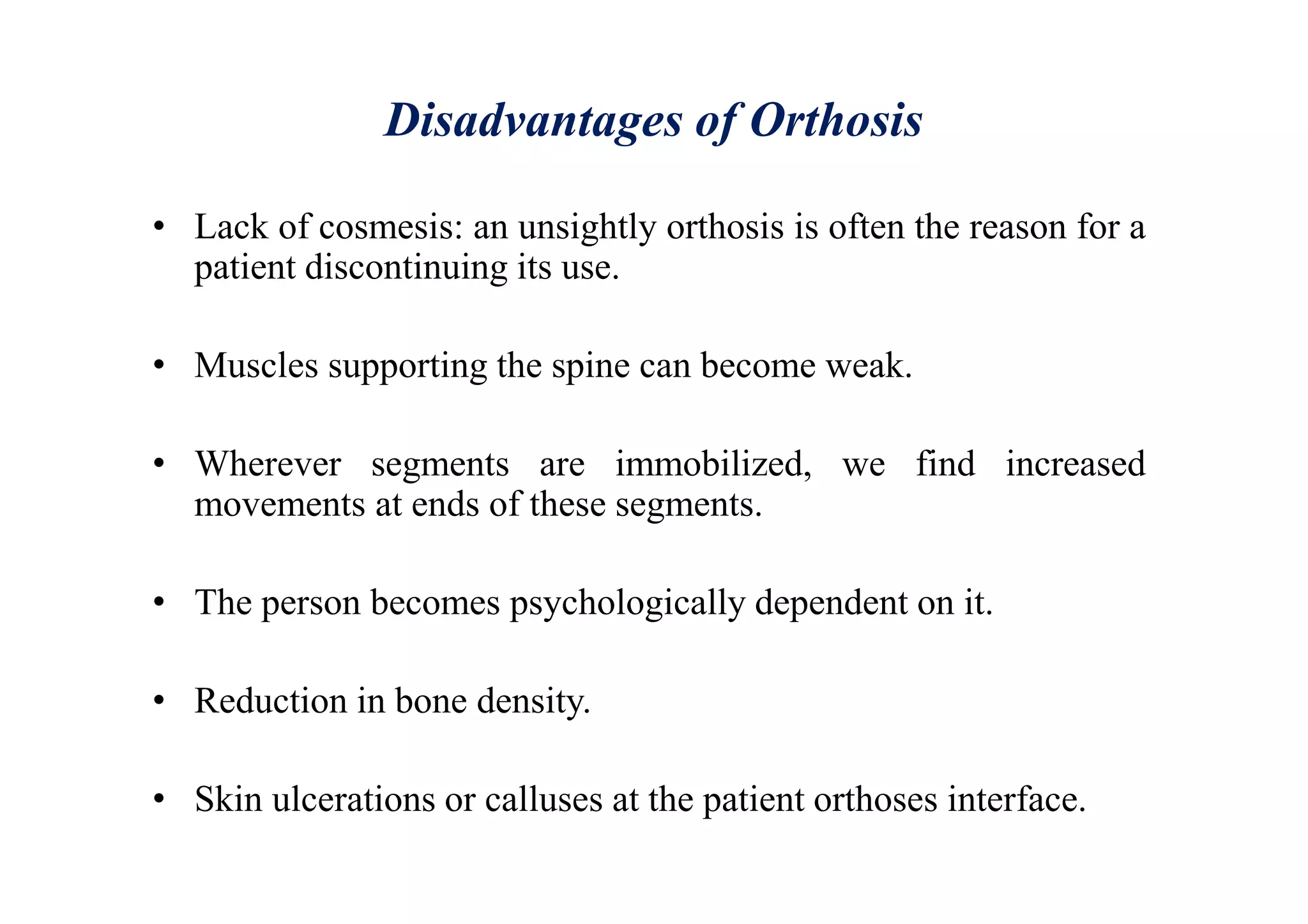 Disadvantages of Orthosis

• Lack of cosmesis: an unsightly orthosis is often the reason for a patient discontinuing its use.

• Muscles supporting the spine can become weak.

• Wherever segments are immobilized, we find increased movements at ends of these segments.

• The person becomes psychologically dependent on it.

• Reduction in bone density.

• Skin ulcerations or calluses at the patient orthoses interface.